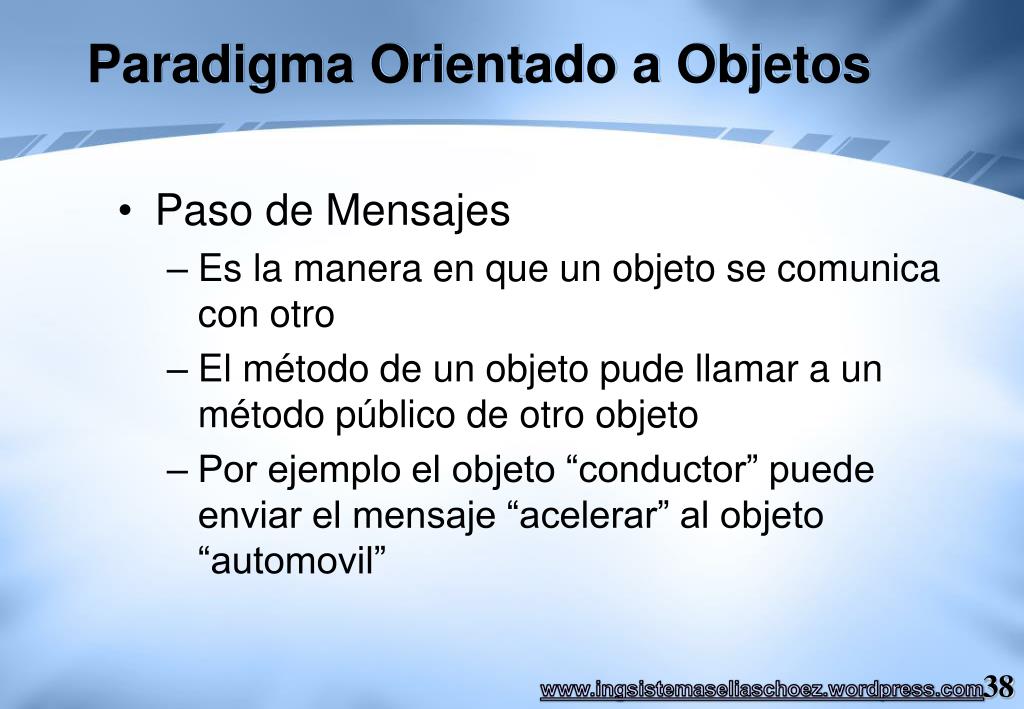 Paradigma Orientado a Objetos

• Paso de Mensajes
– Es la manera en que un objeto se comunica con otro
– El método de un objeto pude llamar a un método público de otro objeto
– Por ejemplo el objeto “conductor” puede enviar el mensaje “acelerar” al objeto “automovil”

www.ingsistemaseliaschoez.wordpress.com 38